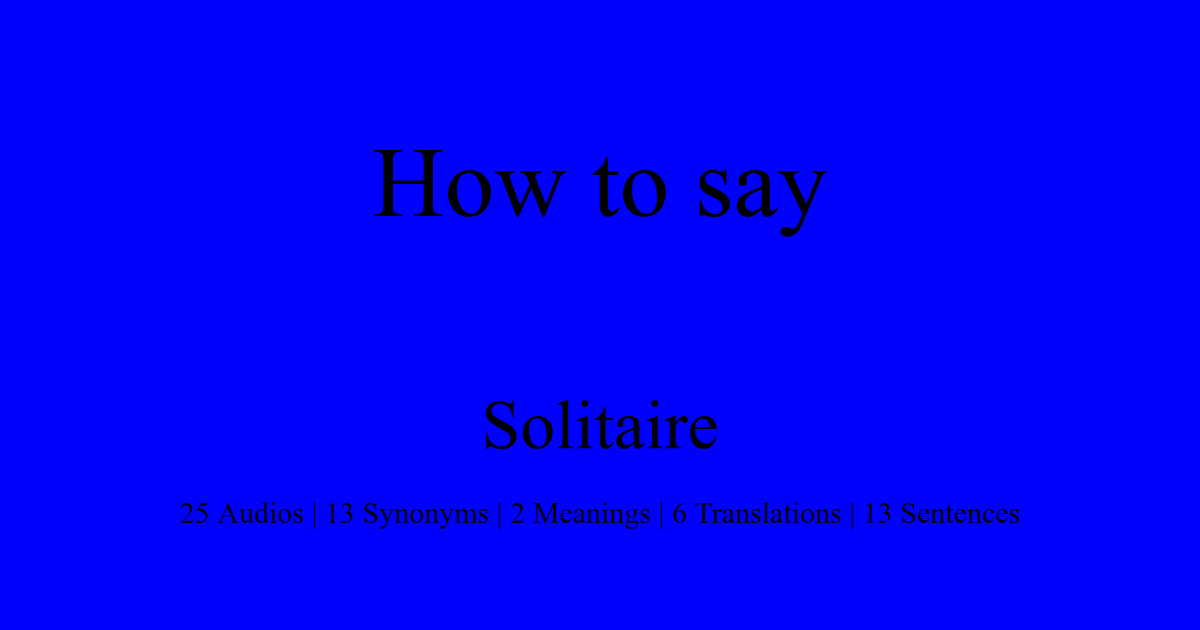 How to say

Solitaire

25 Audios | 13 Synonyms | 2 Meanings | 6 Translations | 13 Sentences